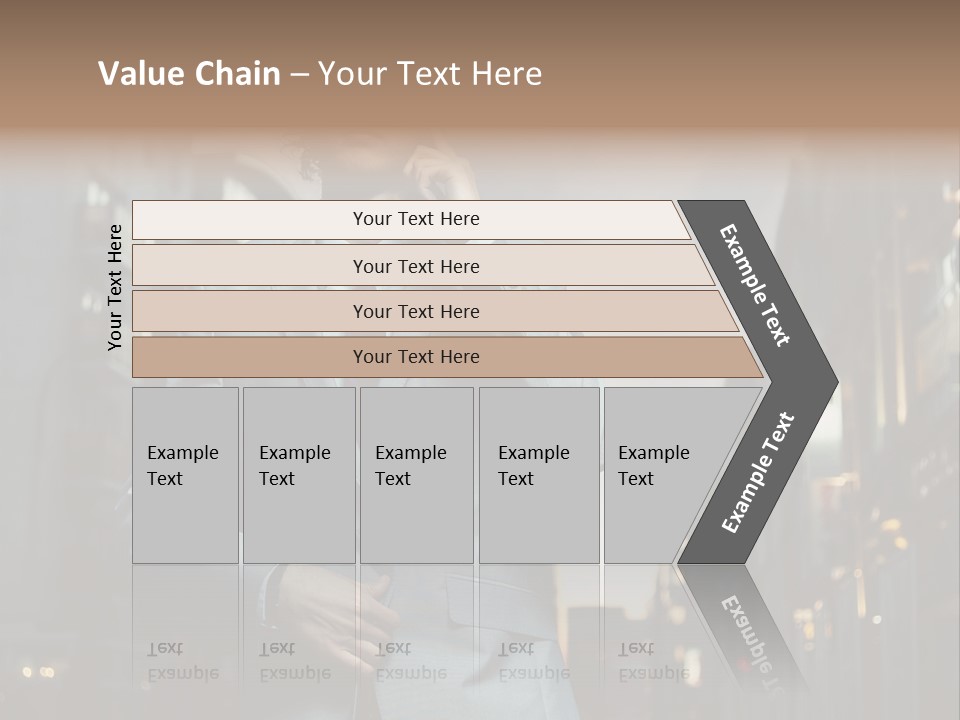 Value Chain – Your Text Here

Your Text Here

Your Text Here

Your Text Here

Your Text Here

Your Text Here

Example Text

Example Text

Example Text

Example Text

Example Text

Example Text

Example Text